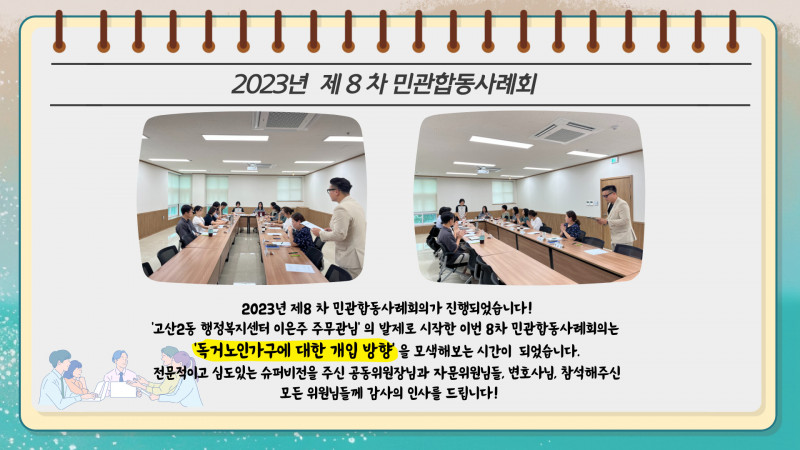 2023년 제 8 차 민관합동사례회

2023년 제8 차 민관합동사례회의가 진행되었습니다!
'고산2동 행정복지센터 이은주 주무관님' 의 발제로 시작한 이번 8차 민관합동사례회의는
'독거노인가구에 대한 개입 방향' 을 모색해보는 시간이 되었습니다.
전문적이고 심도있는 슈퍼비전을 주신 공동위원장님과 자문위원님들, 변호사님, 참석해주신
모든 위원님들께 감사의 인사를 드립니다!